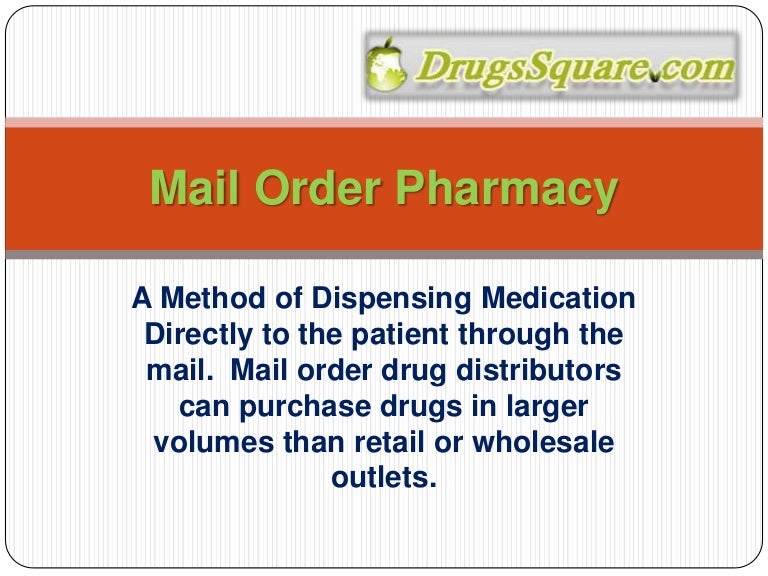 DrugsSquare.com

Mail Order Pharmacy

A Method of Dispensing Medication Directly to the patient through the mail. Mail order drug distributors can purchase drugs in larger volumes than retail or wholesale outlets.